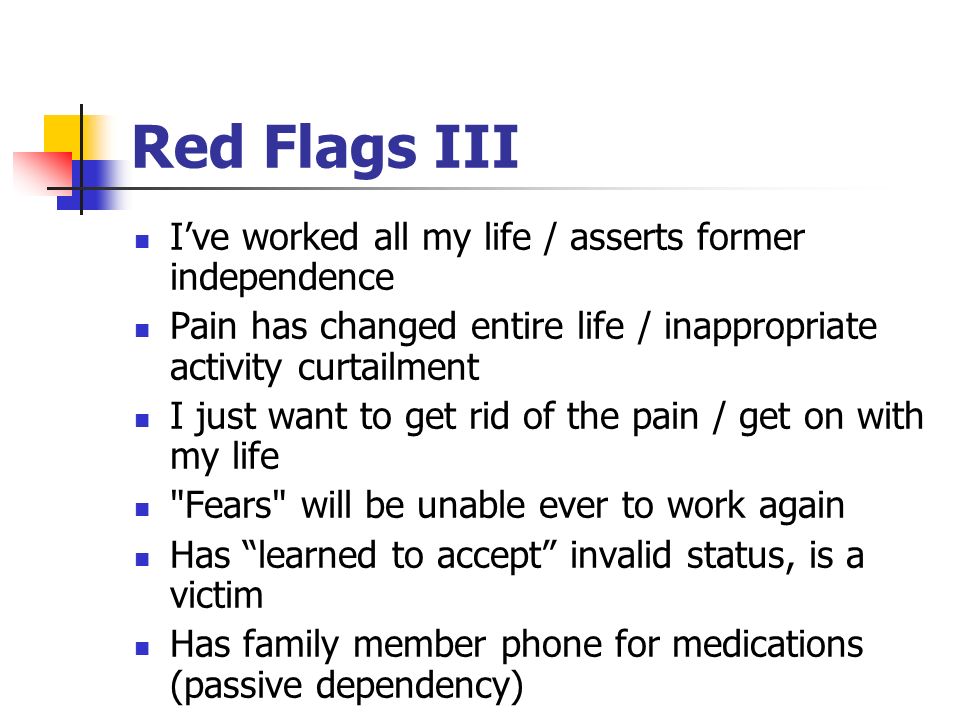 Red Flags III

- I’ve worked all my life / asserts former independence
- Pain has changed entire life / inappropriate activity curtailment
- I just want to get rid of the pain / get on with my life
- "Fears" will be unable ever to work again
- Has “learned to accept” invalid status, is a victim
- Has family member phone for medications (passive dependency)